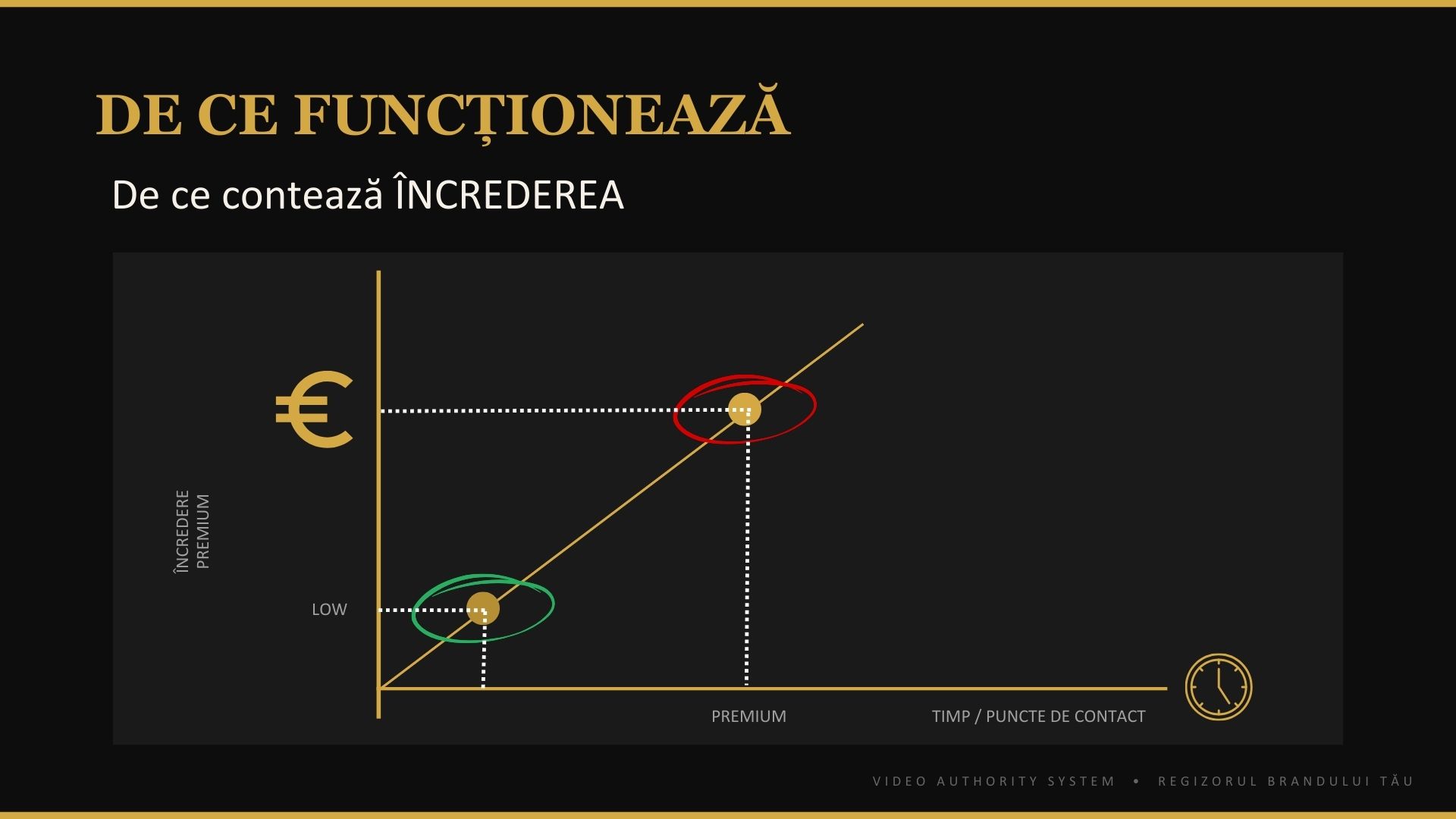 DE CE FUNCȚIONEAZĂ

De ce contează ÎNCREDEREA

€

ÎNCREDERE PREMIUM

LOW

PREMIUM

TIMP / PUNCTE DE CONTACT

VIDEO AUTHORITY SYSTEM • REGIZORUL BRANDULUI TĂU